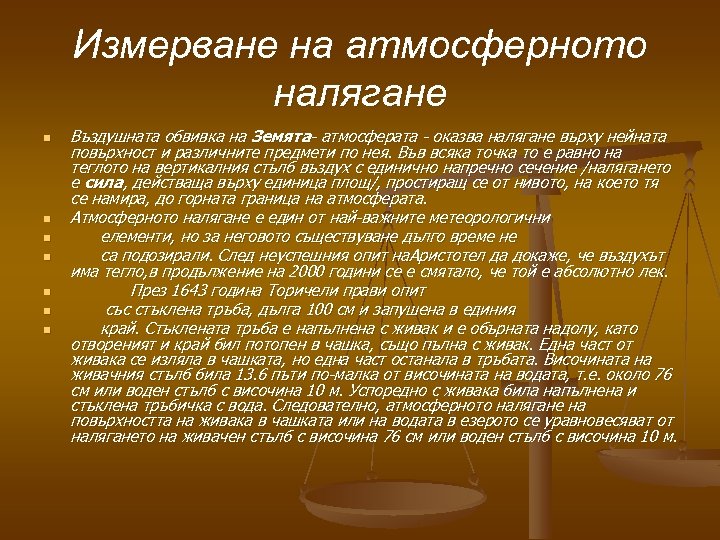 Измерване на атмосферното налягане

Въздушната обвивка на Земята- атмосферата - оказва налягане върху нейната повърхност и различните предмети по нея. Във всяка точка то е равно на теглото на вертикалния стълб въздух с единично напречно сечение /налягането е сила, действаща върху единица площ/, простиращ се от нивото, на което тя се намира, до горната граница на атмосферата.

Атмосферното налягане е един от най-важните метеорологични

елементи, но за неговото съществуване дълго време не

са подозирали. След неуспешния опит наАристотел да докаже, че въздухът има тегло,в продължение на 2000 години се е смятало, че той е абсолютно лек.

През 1643 година Торичели прави опит

със стъклена тръба, дълга 100 см и запушена в единия

край. Стъклената тръба е напълнена с живак и е обърната надолу, като отвореният и край бил потопен в чашка, също пълна с живак. Една част от живака се изляла в чашката, но една част останала в тръбата. Височината на живачния стълб била 13.6 пъти по-малка от височината на водата, т.е. около 76 см или воден стълб с височина 10 м. Успоредно с живака била напълнена и стъклена тръбичка с вода. Следователно, атмосферното налягане на повърхността на живака в чашката или на водата в езерото се уравновесяват от налягането на живачен стълб с височина 76 см или воден стълб с височина 10 м.